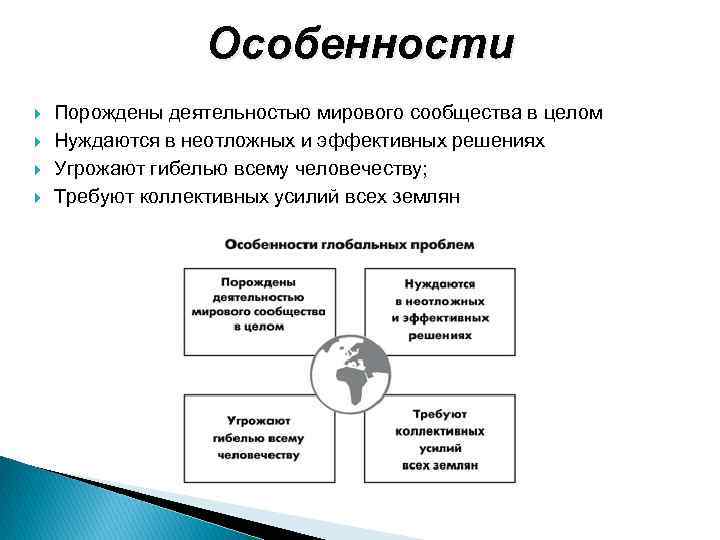 Особенности

Порождены деятельностью мирового сообщества в целом
Нуждаются в неотложных и эффективных решениях
Угрожают гибелью всему человечеству;
Требуют коллективных усилий всех землян

Особенности глобальных проблем

Порождены деятельностью мирового сообщества в целом

Нуждаются в неотложных и эффективных решениях

Угрожают гибелью всему человечеству

Требуют коллективных усилий всех землян